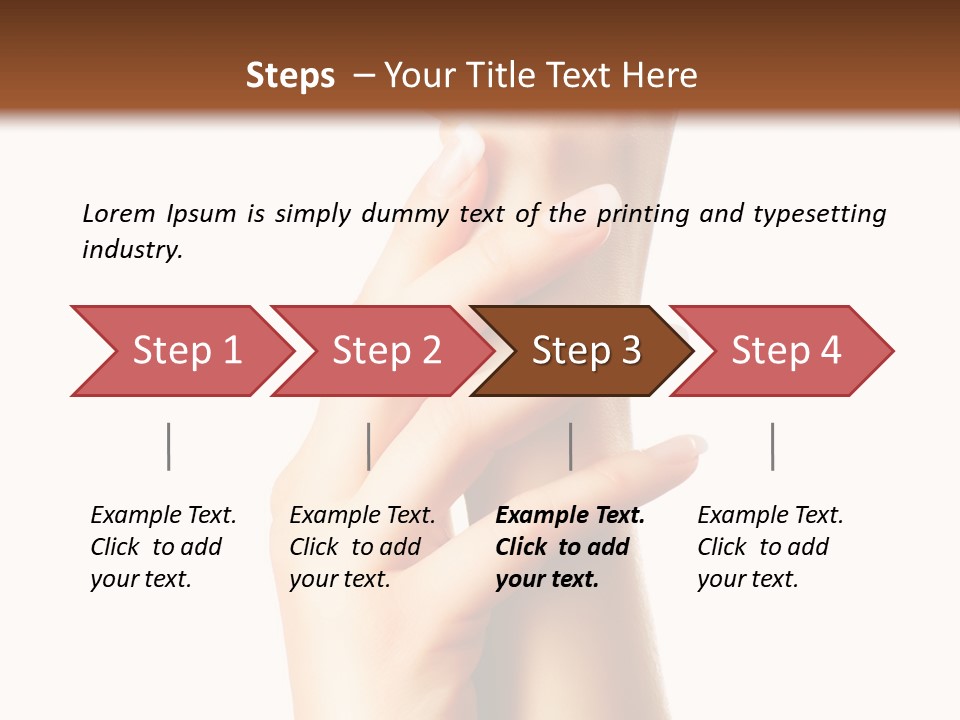 Steps – Your Title Text Here

Lorem Ipsum is simply dummy text of the printing and typesetting industry.

Step 1

Step 2

Step 3

Step 4

Example Text. Click to add your text.

Example Text. Click to add your text.

Example Text. Click to add your text.

Example Text. Click to add your text.